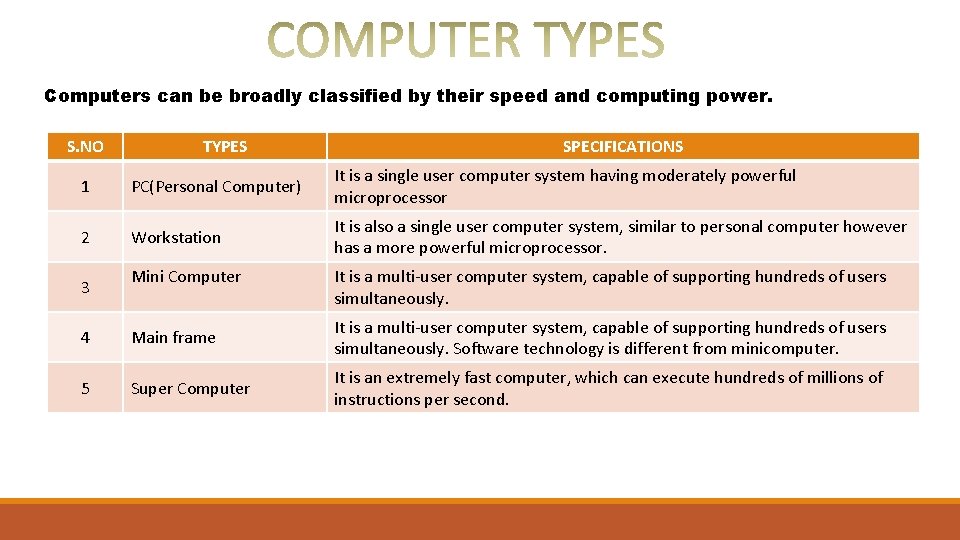 COMPUTER TYPES

Computers can be broadly classified by their speed and computing power.

| S.NO | TYPES | SPECIFICATIONS |
|---|---|---|
| 1 | PC(Personal Computer) | It is a single user computer system having moderately powerful microprocessor |
| 2 | Workstation | It is also a single user computer system, similar to personal computer however has a more powerful microprocessor. |
| 3 | Mini Computer | It is a multi-user computer system, capable of supporting hundreds of users simultaneously. |
| 4 | Main frame | It is a multi-user computer system, capable of supporting hundreds of users simultaneously. Software technology is different from minicomputer. |
| 5 | Super Computer | It is an extremely fast computer, which can execute hundreds of millions of instructions per second. |